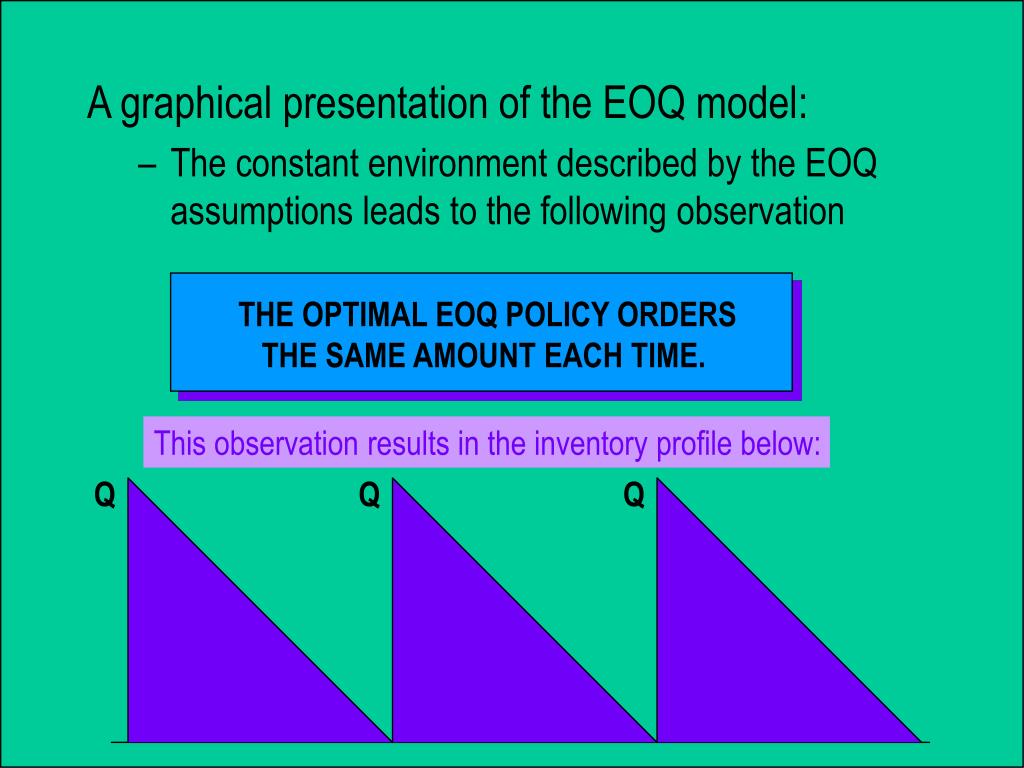 A graphical presentation of the EOQ model:

– The constant environment described by the EOQ assumptions leads to the following observation

THE OPTIMAL EOQ POLICY ORDERS THE SAME AMOUNT EACH TIME.

This observation results in the inventory profile below:

Q Q Q